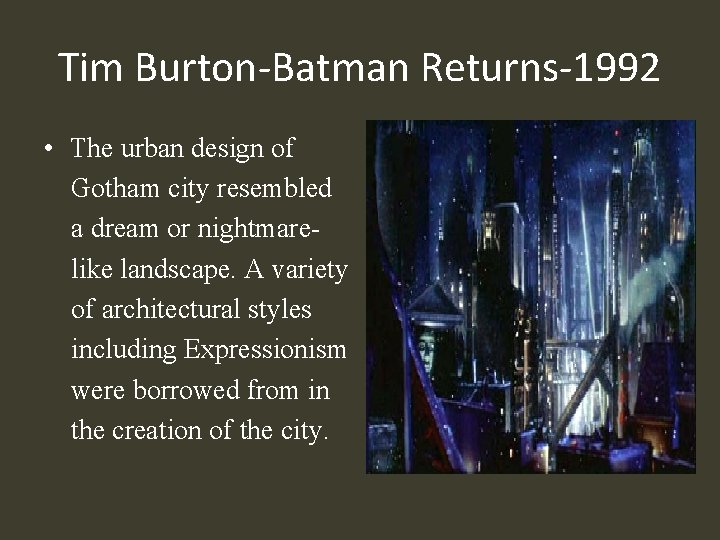 Tim Burton-Batman Returns-1992

• The urban design of Gotham city resembled a dream or nightmare-like landscape. A variety of architectural styles including Expressionism were borrowed from in the creation of the city.